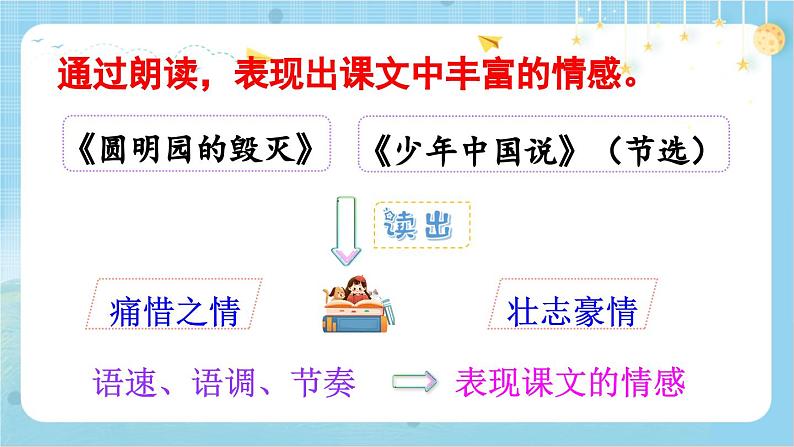 通过朗读，表现出课文中丰富的情感。

《圆明园的毁灭》

《少年中国说》（节选）

读出

痛惜之情

壮志豪情

语速、语调、节奏

表现课文的情感